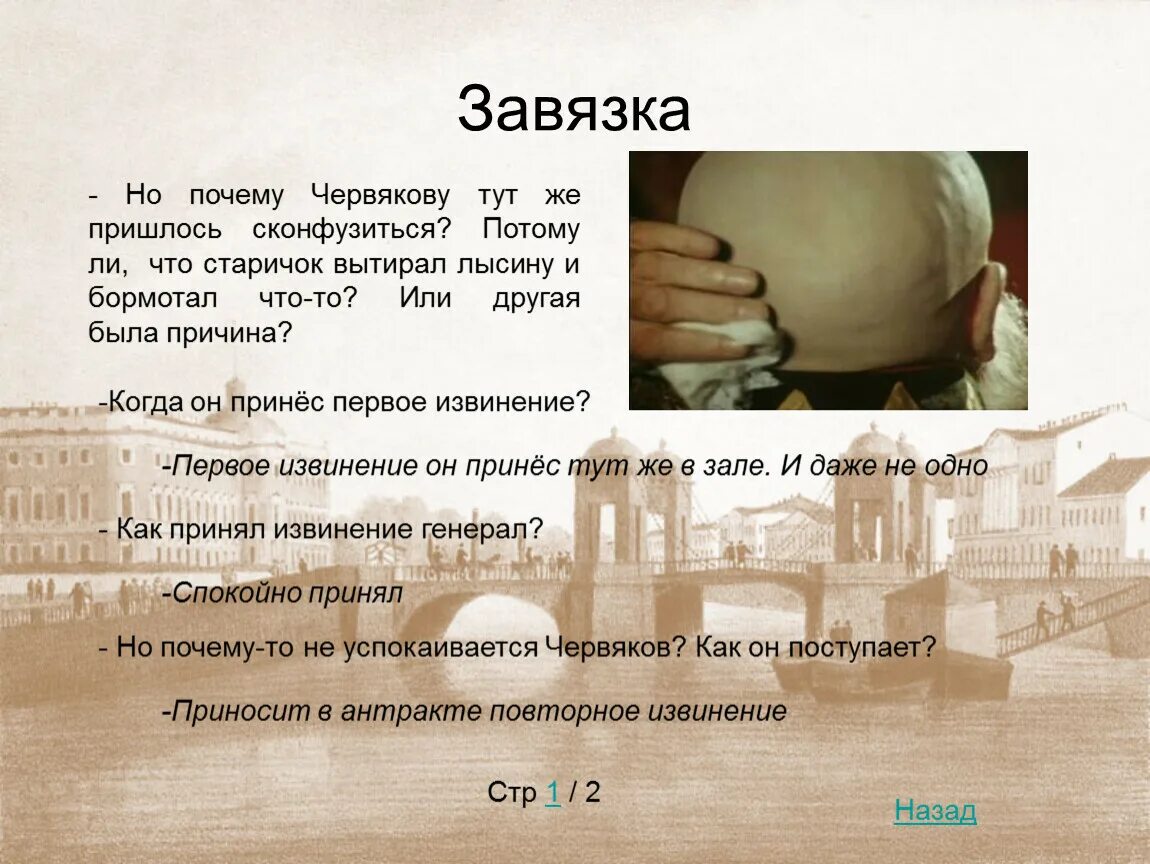 Завязка

- Но почему Червякову тут же пришлось сконфузиться? Потому ли, что старичок вытирал лысину и бормотал что-то? Или другая была причина?

-Когда он принёс первое извинение?

-Первое извинение он принёс тут же в зале. И даже не одно

- Как принял извинение генерал?

-Спокойно принял

- Но почему-то не успокаивается Червяков? Как он поступает?

-Приносит в антракте повторное извинение

Стр 1 / 2

Назад